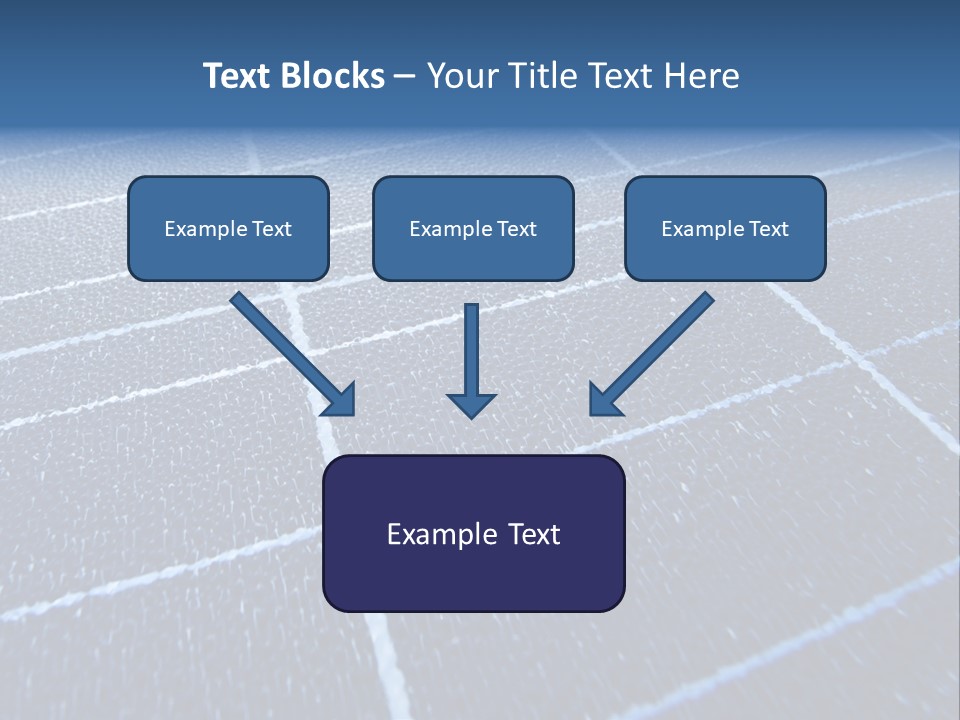 Text Blocks – Your Title Text Here

Example Text

Example Text

Example Text

Example Text